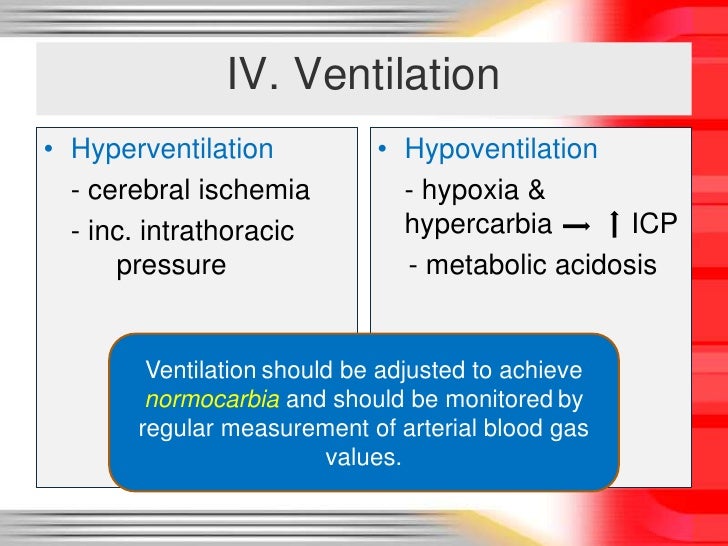 IV. Ventilation

• Hyperventilation
- cerebral ischemia
- inc. intrathoracic pressure

• Hypoventilation
- hypoxia & hypercarbia → ↑ ICP
- metabolic acidosis

Ventilation should be adjusted to achieve normocarbia and should be monitored by regular measurement of arterial blood gas values.